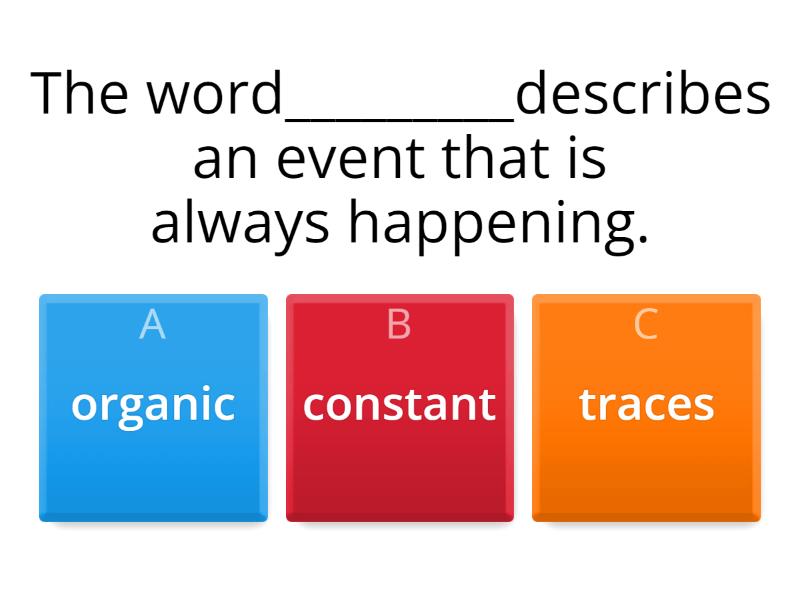 The word__________describes an event that is always happening.

A
organic

B
constant

C
traces